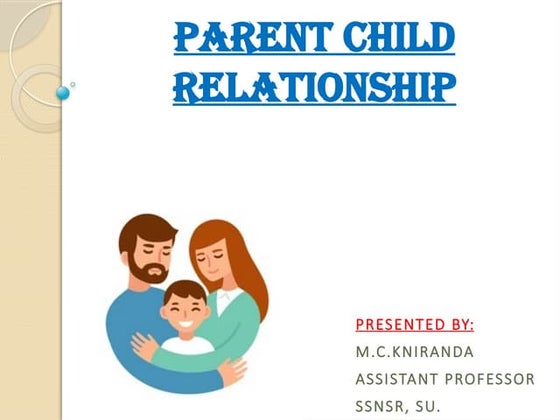 PARENT CHILD RELATIONSHIP

PRESENTED BY:
M.C.KNIRANDA
ASSISTANT PROFESSOR
SSNSR, SU.